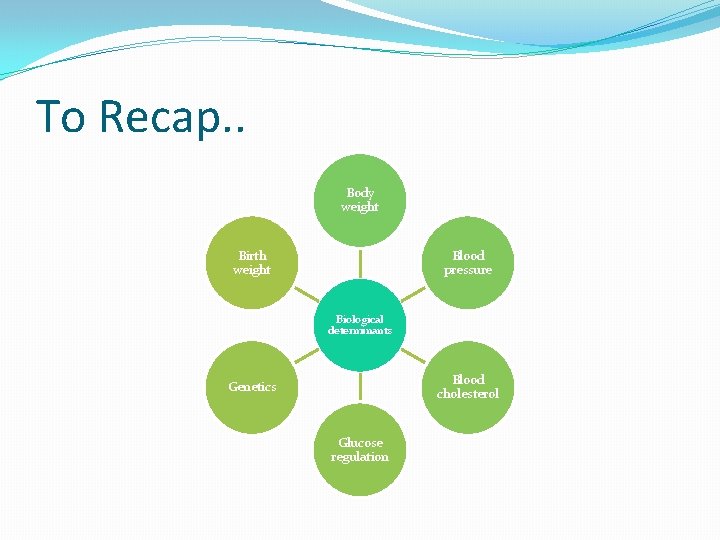 To Recap..

Biological determinants

Body weight

Blood pressure

Blood cholesterol

Glucose regulation

Genetics

Birth weight